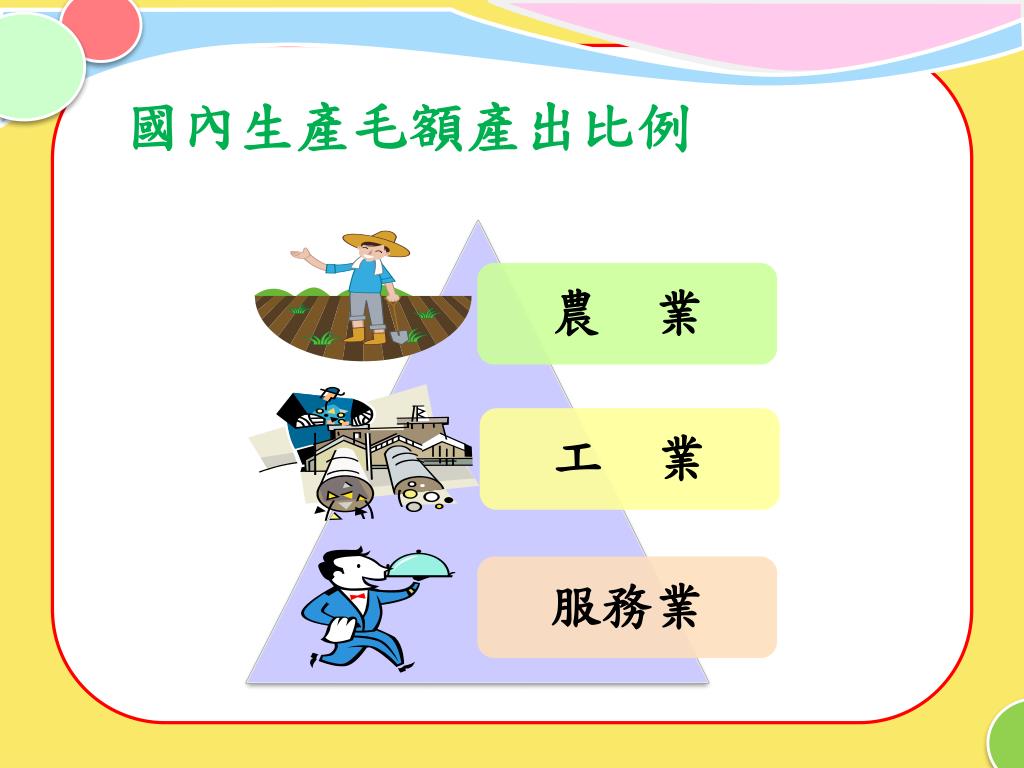 國內生產毛額產出比例

農　業

工　業

服務業